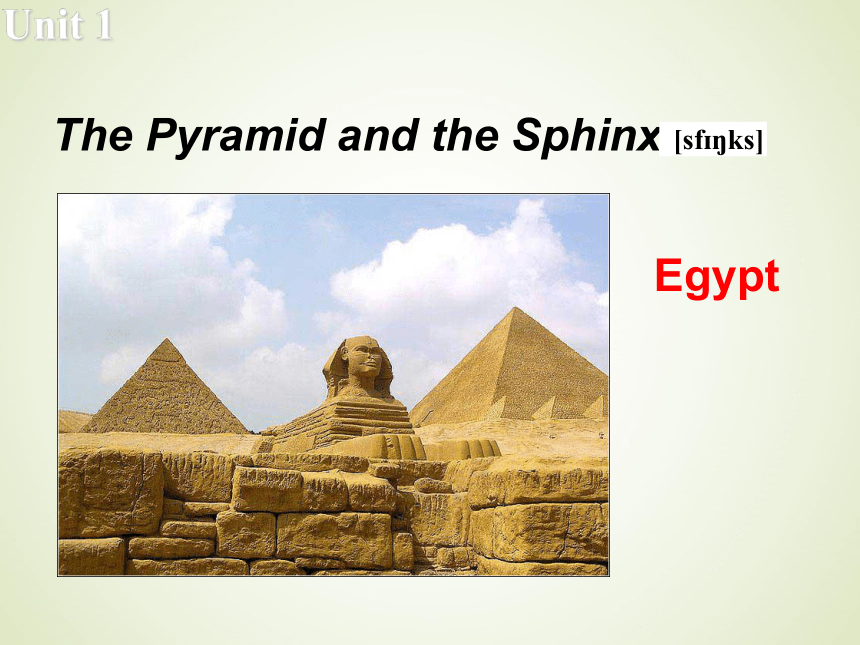 Unit 1

The Pyramid and the Sphinx [sfɪŋks]

Egypt